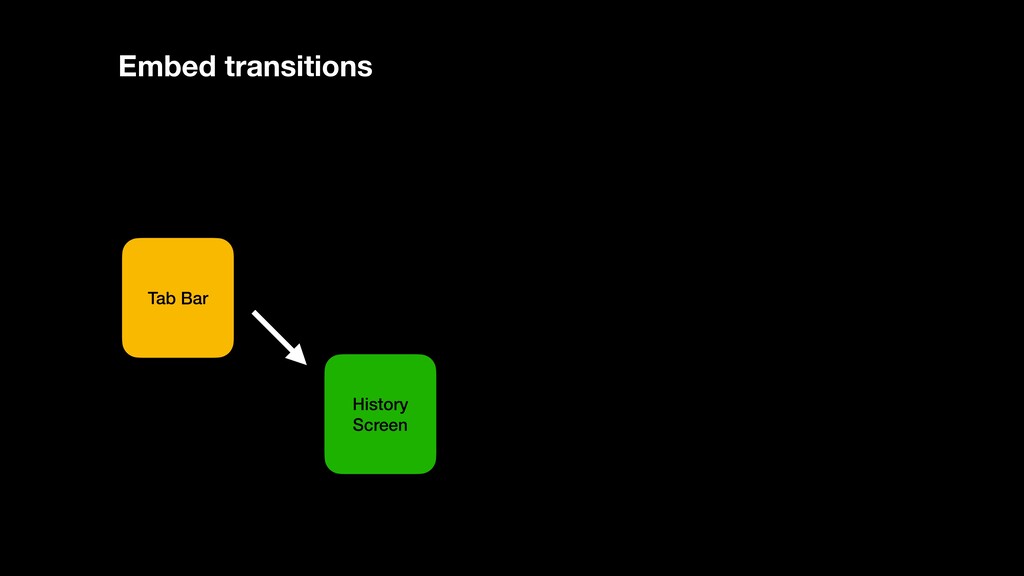 Embed transitions

Tab Bar

History Screen